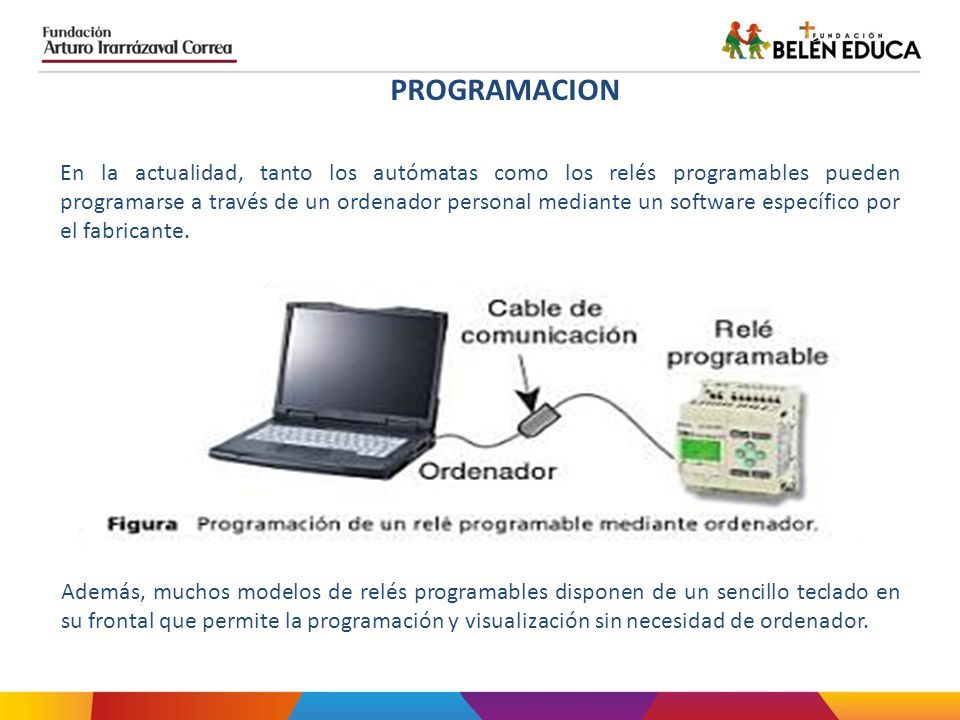 Fundación
Arturo Irarrázaval Correa

FUNDACIÓN
BELÉN EDUCA

PROGRAMACION

En la actualidad, tanto los autómatas como los relés programables pueden programarse a través de un ordenador personal mediante un software específico por el fabricante.

Cable de comunicación

Relé programable

Ordenador

Figura Programación de un relé programable mediante ordenador.

Además, muchos modelos de relés programables disponen de un sencillo teclado en su frontal que permite la programación y visualización sin necesidad de ordenador.